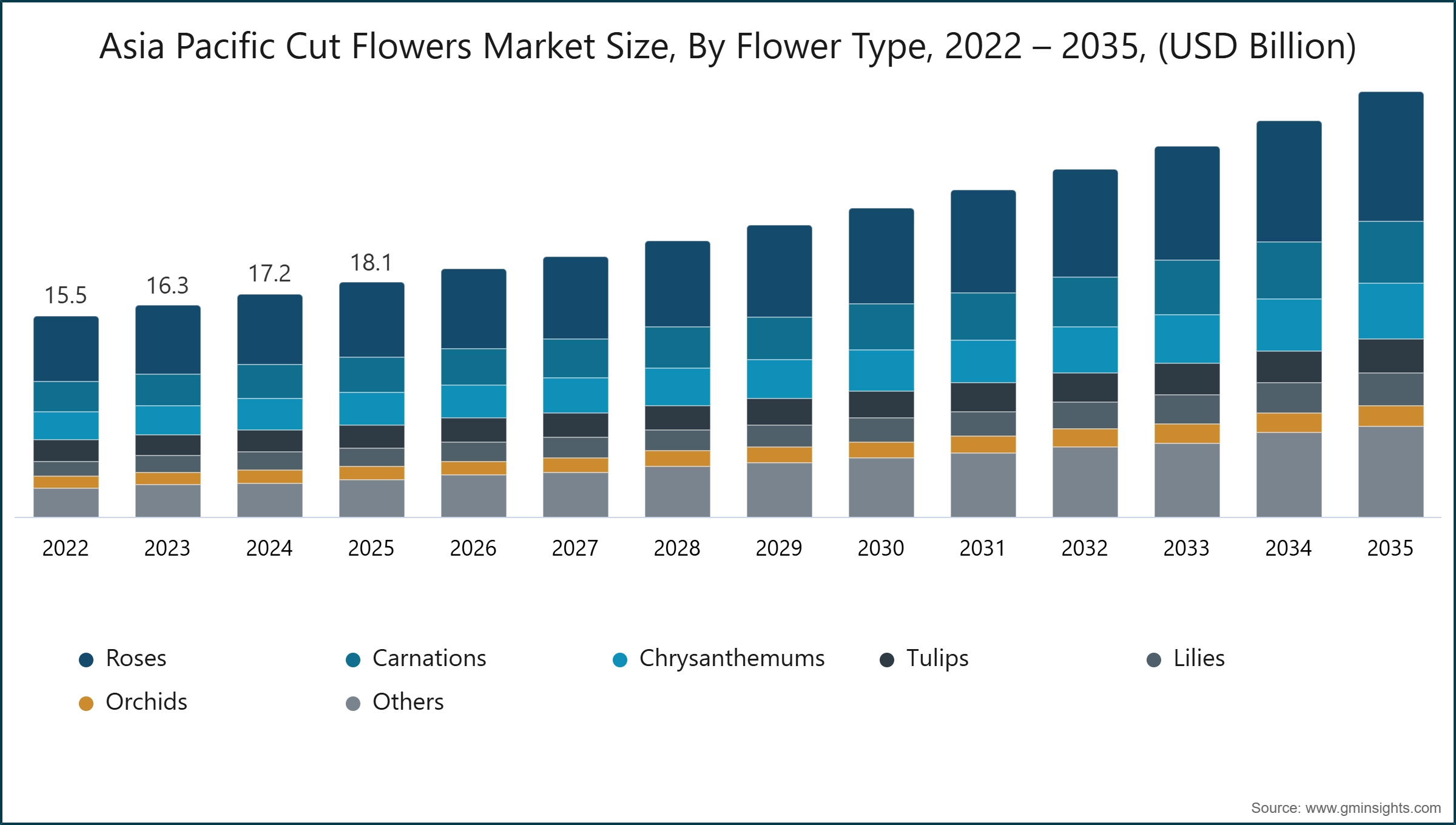 Asia Pacific Cut Flowers Market Size, By Flower Type, 2022 – 2035, (USD Billion)

15.5
16.3
17.2
18.1

2022
2023
2024
2025
2026
2027
2028
2029
2030
2031
2032
2033
2034
2035

Roses
Carnations
Chrysanthemums
Tulips
Lilies
Orchids
Others

Source: www.gminsights.com